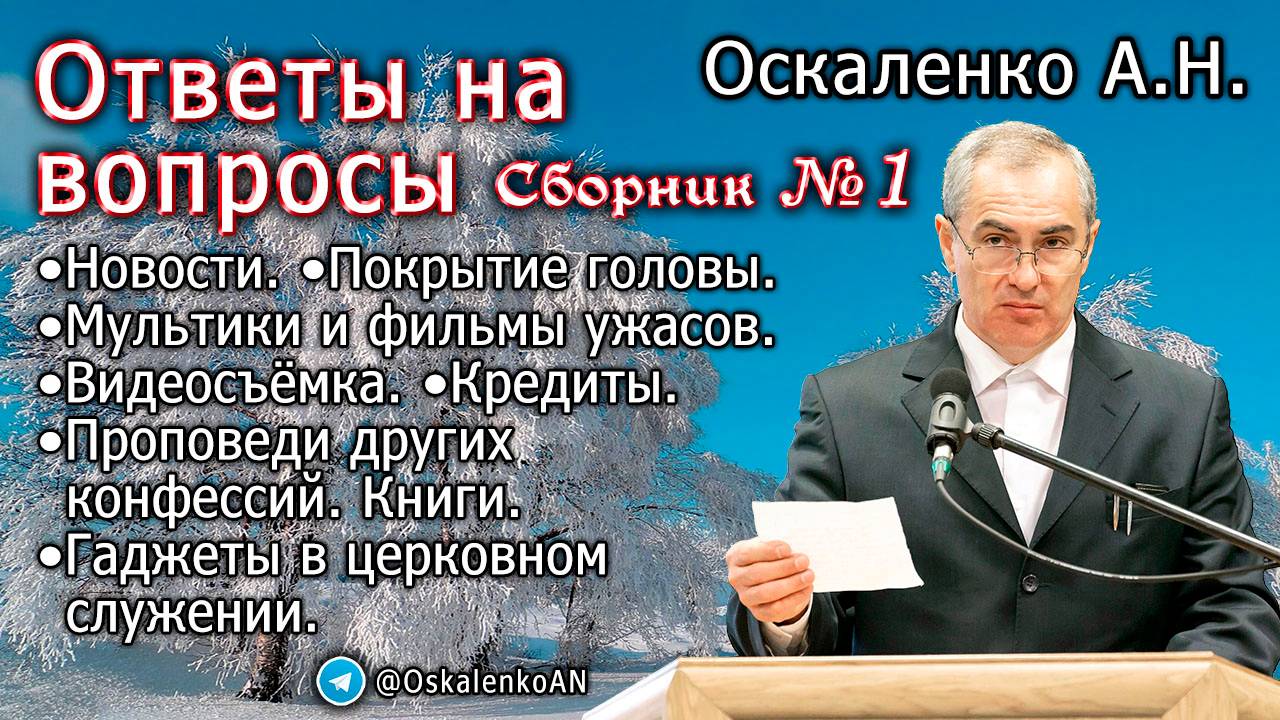 Ответы на вопросы Сборник № 1

Оскаленко А.Н.

•Новости. •Покрытие головы.
•Мультики и фильмы ужасов.
•Видеосъёмка. •Кредиты.
•Проповеди других конфессий. Книги.
•Гаджеты в церковном служении.

@OskalenkoAN